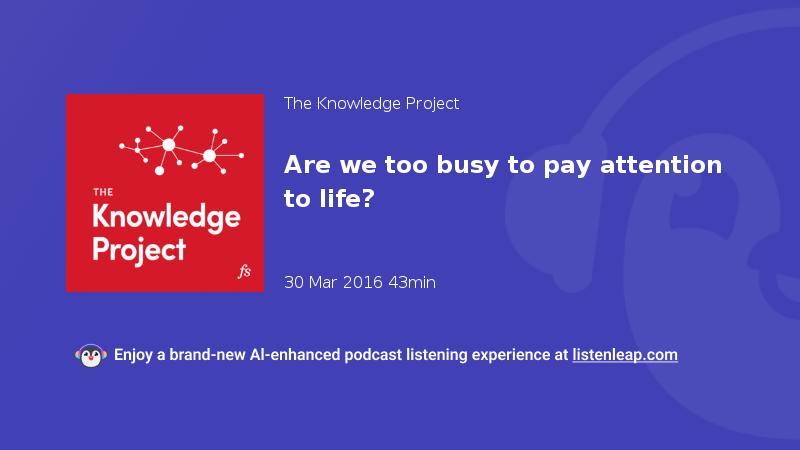 THE
Knowledge
Project
fs

The Knowledge Project

Are we too busy to pay attention to life?

30 Mar 2016 43min

Enjoy a brand-new AI-enhanced podcast listening experience at listenleap.com